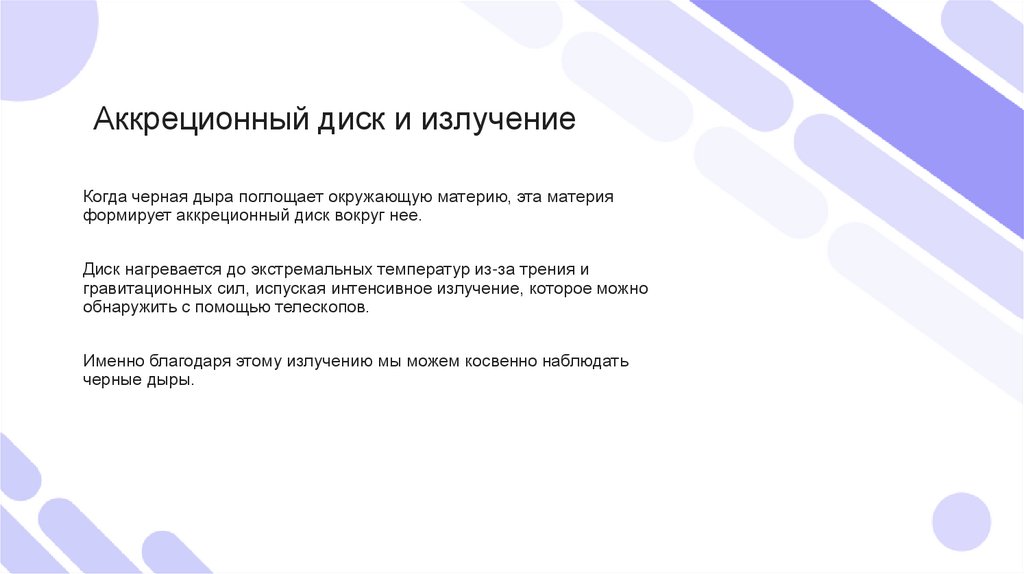 Аккреционный диск и излучение

Когда черная дыра поглощает окружающую материю, эта материя формирует аккреционный диск вокруг нее.

Диск нагревается до экстремальных температур из-за трения и гравитационных сил, испуская интенсивное излучение, которое можно обнаружить с помощью телескопов.

Именно благодаря этому излучению мы можем косвенно наблюдать черные дыры.